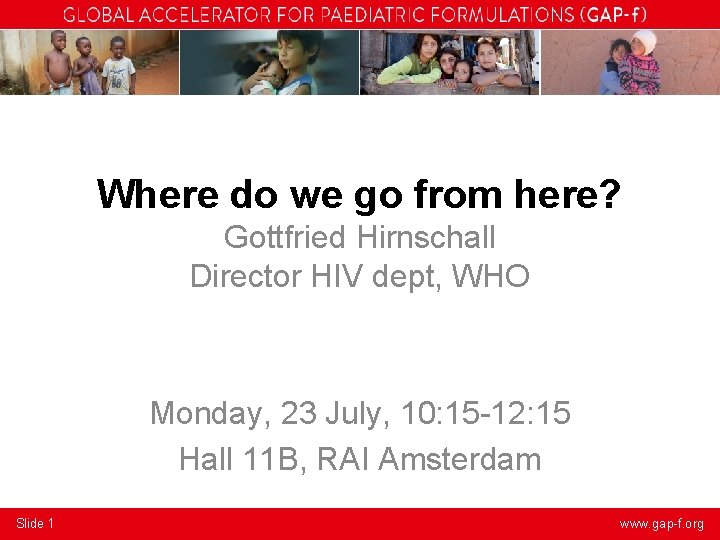 GLOBAL ACCELERATOR FOR PAEDIATRIC FORMULATIONS (GAP-f)

Where do we go from here?

Gottfried Hirnschall
Director HIV dept, WHO

Monday, 23 July, 10:15-12:15
Hall 11B, RAI Amsterdam

Slide 1

www.gap-f.org